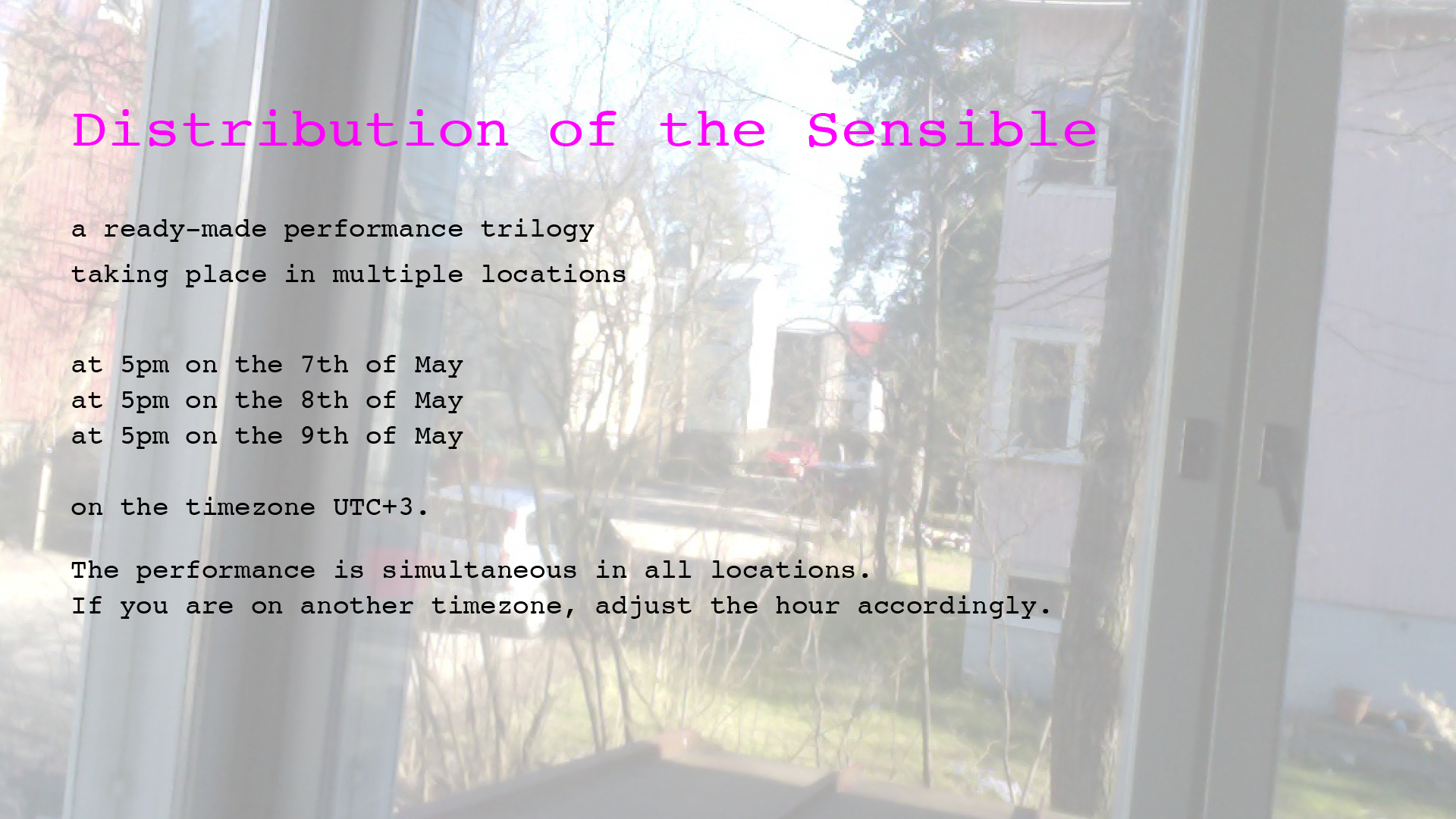 Distribution of the Sensible

a ready-made performance trilogy
taking place in multiple locations

at 5pm on the 7th of May
at 5pm on the 8th of May
at 5pm on the 9th of May

on the timezone UTC+3.

The performance is simultaneous in all locations.
If you are on another timezone, adjust the hour accordingly.